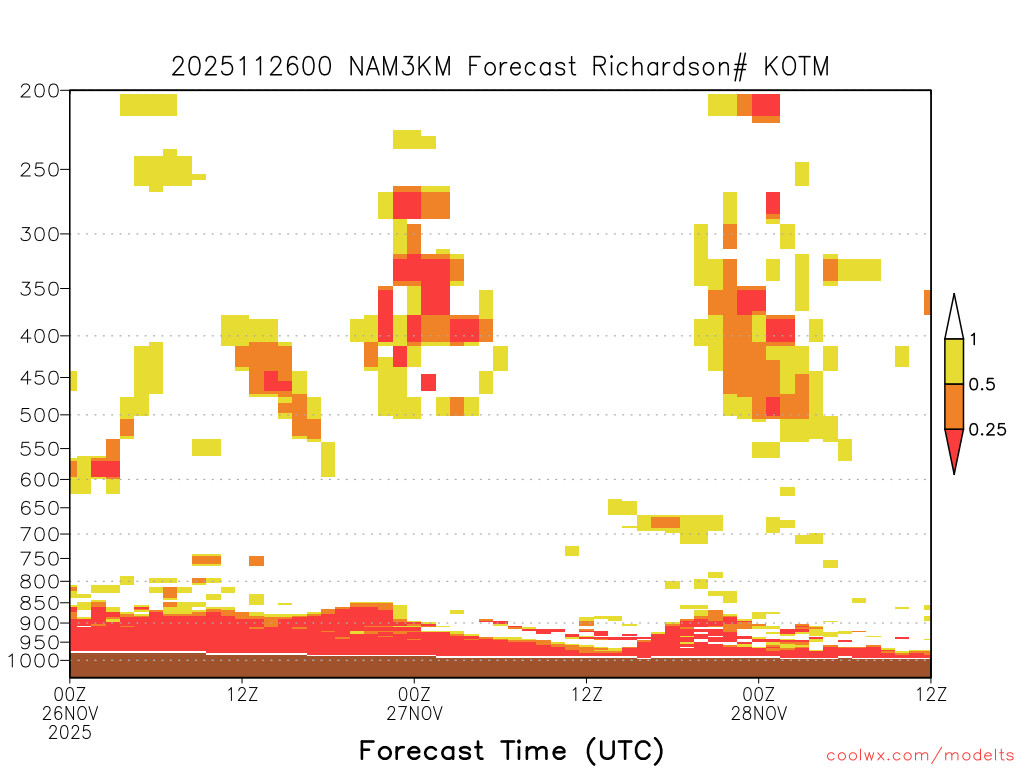 2025112600 NAM3KM Forecast Richardson# KOTM

200
250
300
350
400
450
500
550
600
650
700
750
800
850
900
950
1000

1
0.5
0.25

00Z
26NOV
2025
12Z
00Z
27NOV
12Z
00Z
28NOV
12Z

Forecast Time (UTC)

coolwx.com/modelts